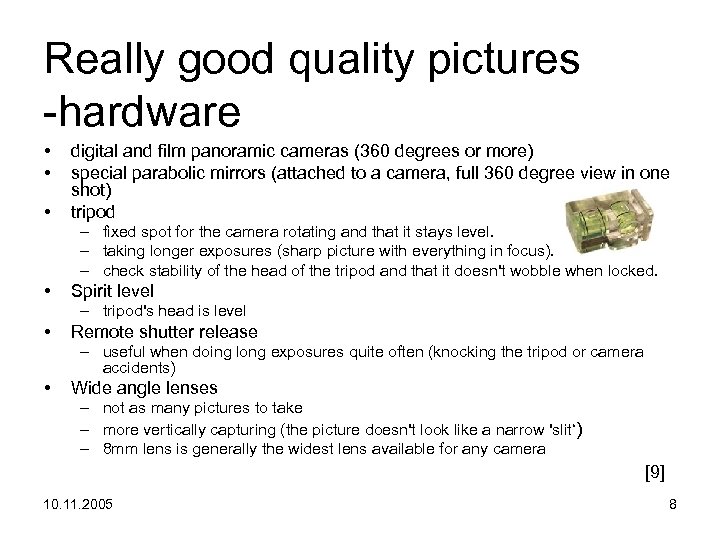 Really good quality pictures -hardware

• digital and film panoramic cameras (360 degrees or more)
• special parabolic mirrors (attached to a camera, full 360 degree view in one shot)
• tripod
– fixed spot for the camera rotating and that it stays level.
– taking longer exposures (sharp picture with everything in focus).
– check stability of the head of the tripod and that it doesn't wobble when locked.
• Spirit level
– tripod's head is level
• Remote shutter release
– useful when doing long exposures quite often (knocking the tripod or camera accidents)
• Wide angle lenses
– not as many pictures to take
– more vertically capturing (the picture doesn't look like a narrow 'slit')
– 8mm lens is generally the widest lens available for any camera

[9]

10.11.2005

8